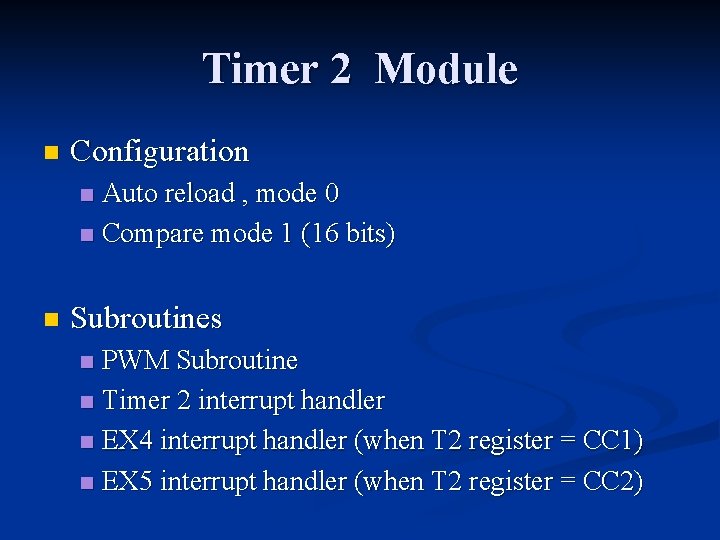 Timer 2 Module

Configuration

Auto reload , mode 0

Compare mode 1 (16 bits)

Subroutines

PWM Subroutine

Timer 2 interrupt handler

EX4 interrupt handler (when T2 register = CC1)

EX5 interrupt handler (when T2 register = CC2)